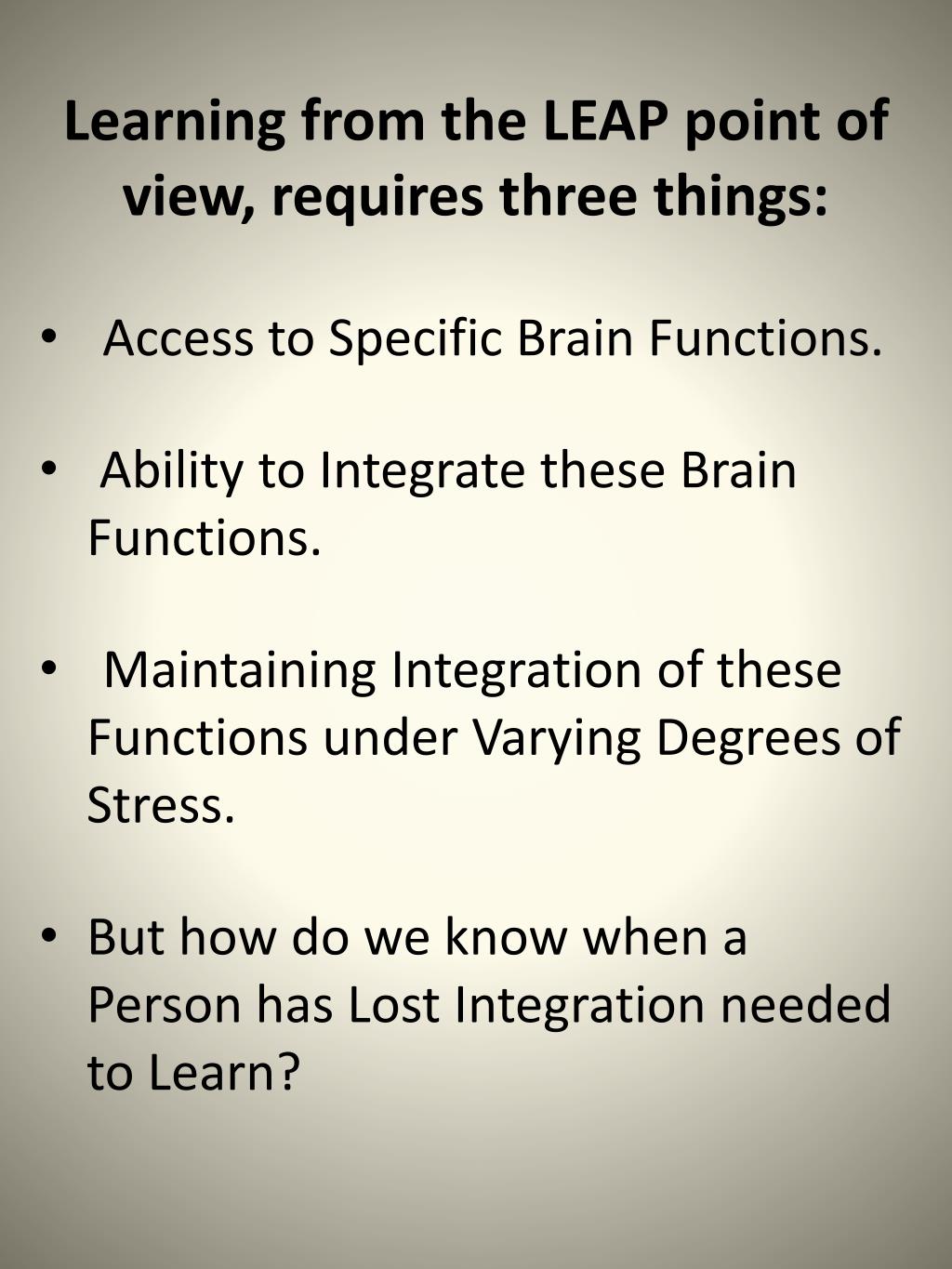 Learning from the LEAP point of view, requires three things:

• Access to Specific Brain Functions.

• Ability to Integrate these Brain Functions.

• Maintaining Integration of these Functions under Varying Degrees of Stress.

• But how do we know when a Person has Lost Integration needed to Learn?